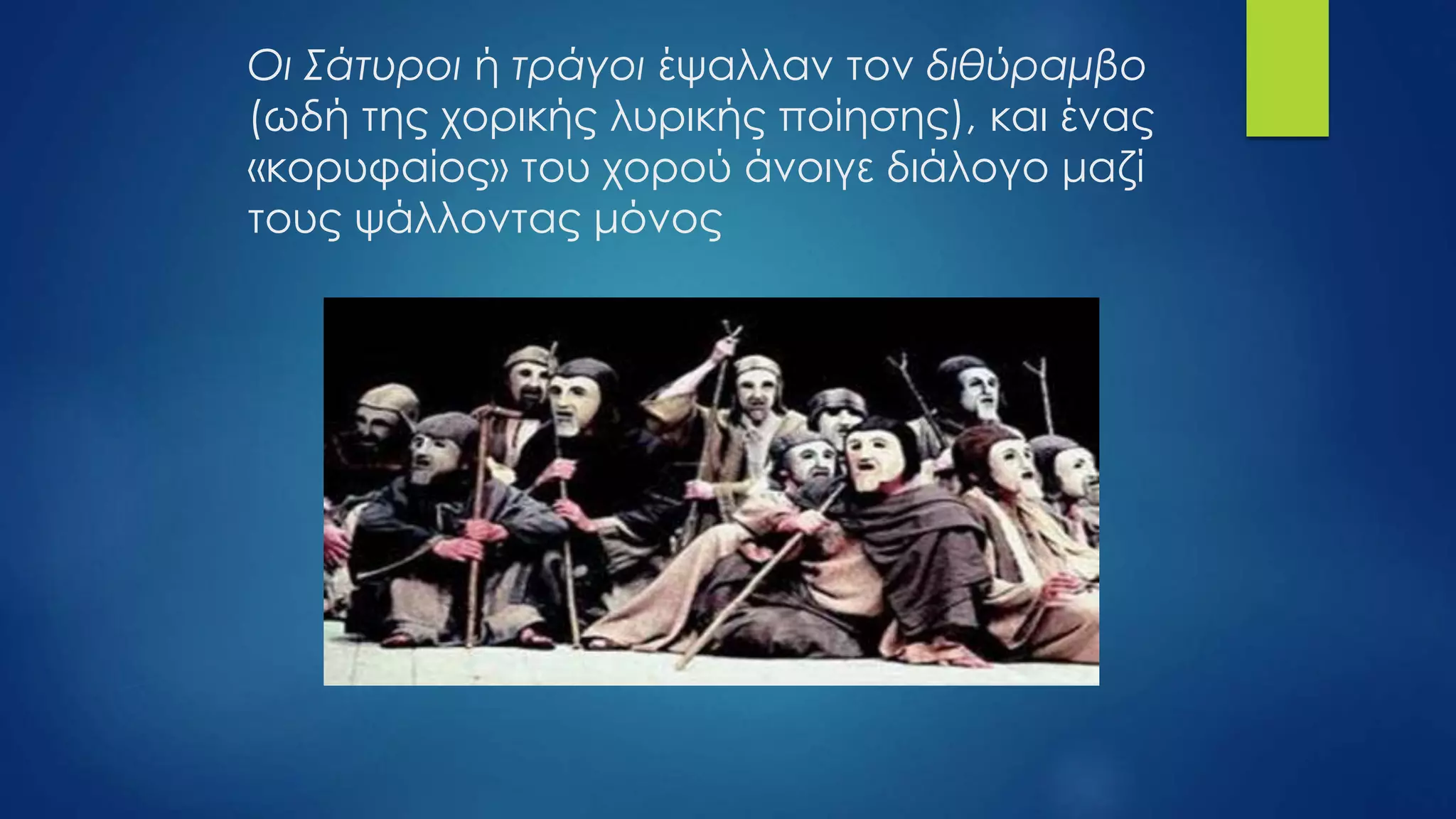 Οι Σάτυροι ή τράγοι έψαλλαν τον διθύραμβο (ωδή της χορικής λυρικής ποίησης), και ένας «κορυφαίος» του χορού άνοιγε διάλογο μαζί τους ψάλλοντας μόνος